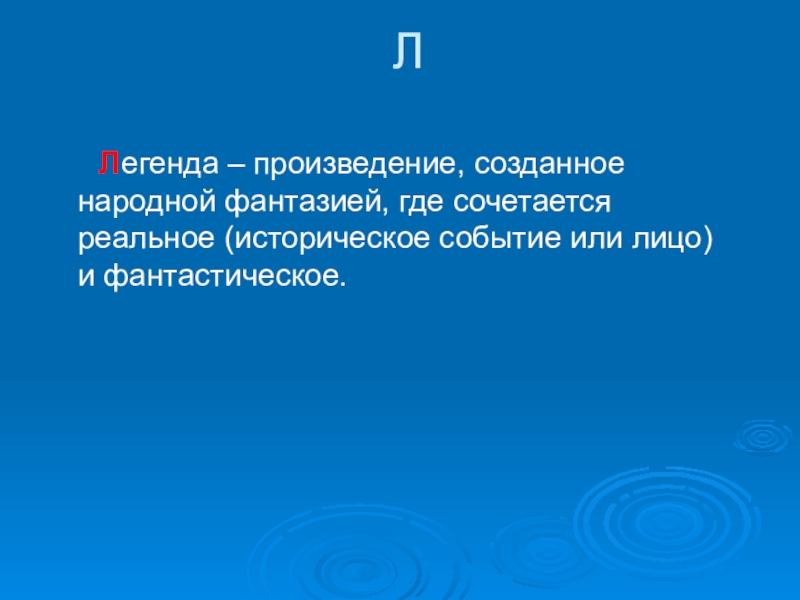 Л

Легенда – произведение, созданное народной фантазией, где сочетается реальное (историческое событие или лицо) и фантастическое.